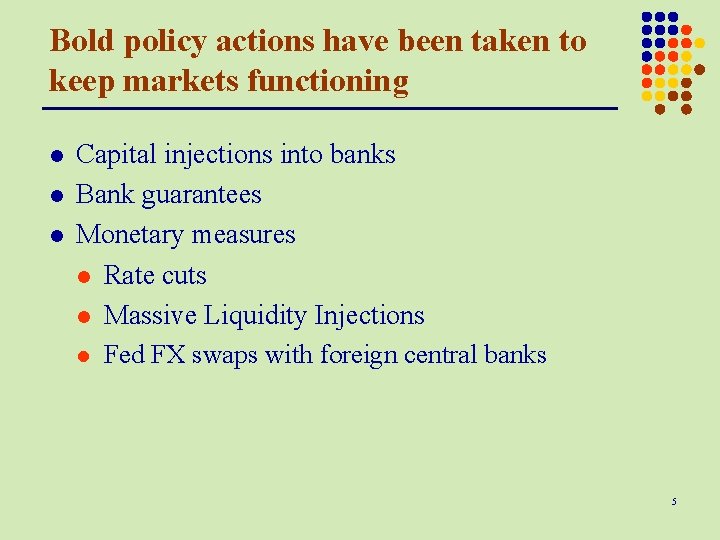 Bold policy actions have been taken to keep markets functioning

- Capital injections into banks
- Bank guarantees
- Monetary measures
  - Rate cuts
  - Massive Liquidity Injections
  - Fed FX swaps with foreign central banks

5